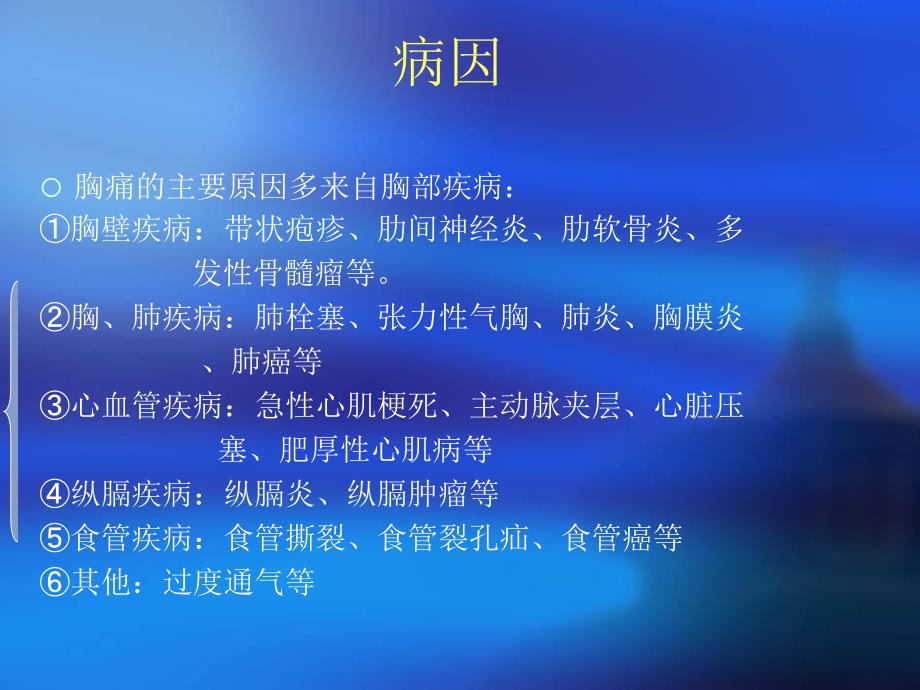 病因

○ 胸痛的主要原因多来自胸部疾病：
①胸壁疾病：带状疱疹、肋间神经炎、肋软骨炎、多发性骨髓瘤等。
②胸、肺疾病：肺栓塞、张力性气胸、肺炎、胸膜炎、肺癌等
③心血管疾病：急性心肌梗死、主动脉夹层、心脏压塞、肥厚性心肌病等
④纵膈疾病：纵膈炎、纵膈肿瘤等
⑤食管疾病：食管撕裂、食管裂孔疝、食管癌等
⑥其他：过度通气等